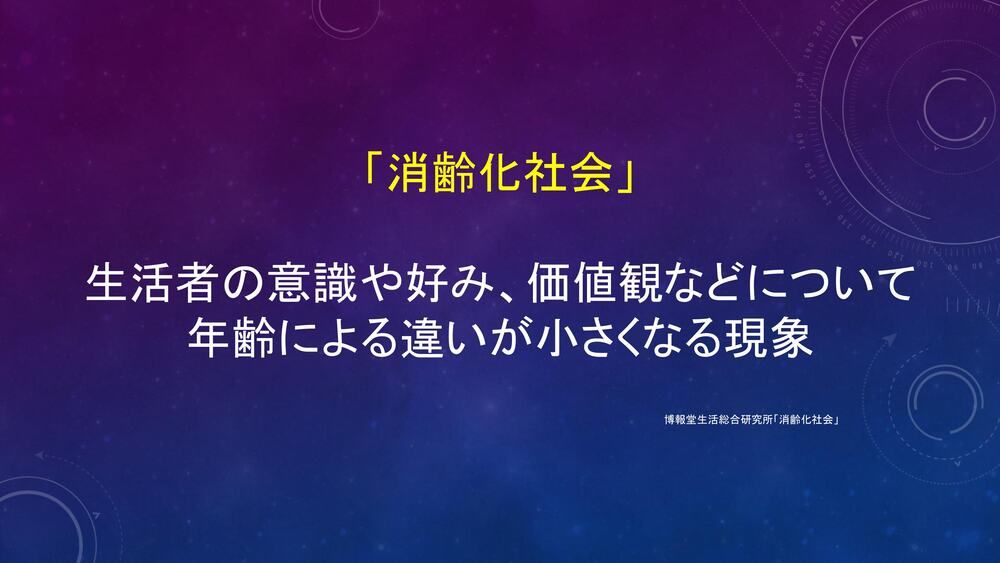 「消齢化社会」

生活者の意識や好み、価値観などについて年齢による違いが小さくなる現象

博報堂生活総合研究所「消齢化社会」